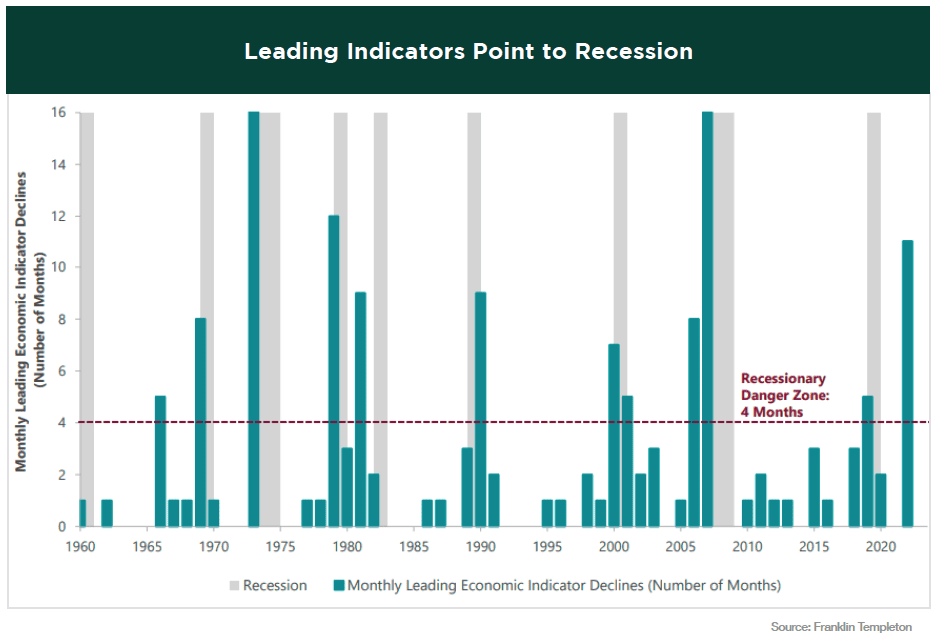 Leading Indicators Point to Recession

Monthly Leading Economic Indicator Declines (Number of Months)

16
14
12
10
8
6
4
2
0

Recessionary Danger Zone: 4 Months

1960 1965 1970 1975 1980 1985 1990 1995 2000 2005 2010 2015 2020

Recession
Monthly Leading Economic Indicator Declines (Number of Months)

Source: Franklin Templeton